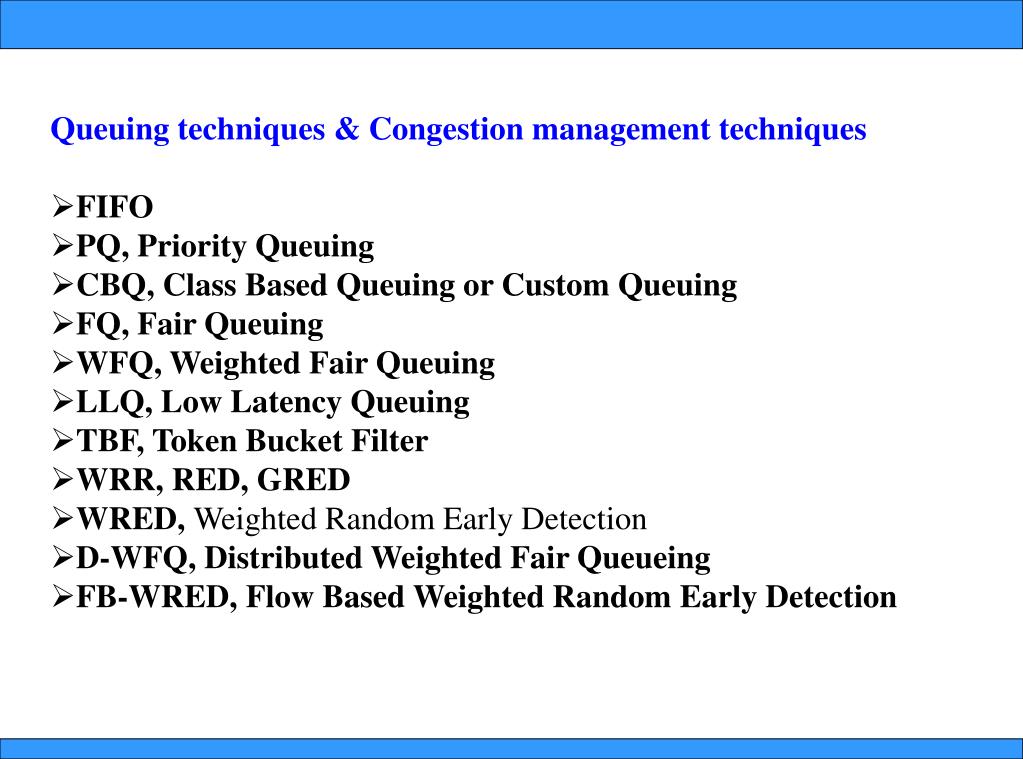 Queuing techniques & Congestion management techniques

➢FIFO
➢PQ, Priority Queuing
➢CBQ, Class Based Queuing or Custom Queuing
➢FQ, Fair Queuing
➢WFQ, Weighted Fair Queuing
➢LLQ, Low Latency Queuing
➢TBF, Token Bucket Filter
➢WRR, RED, GRED
➢WRED, Weighted Random Early Detection
➢D-WFQ, Distributed Weighted Fair Queueing
➢FB-WRED, Flow Based Weighted Random Early Detection